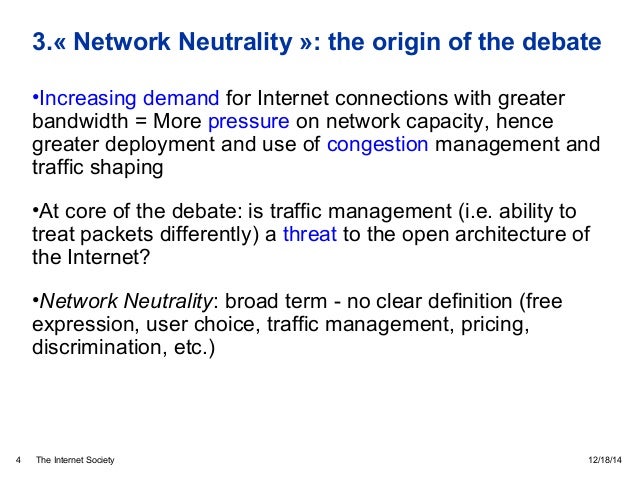 3.« Network Neutrality »: the origin of the debate

•Increasing demand for Internet connections with greater bandwidth = More pressure on network capacity, hence greater deployment and use of congestion management and traffic shaping

•At core of the debate: is traffic management (i.e. ability to treat packets differently) a threat to the open architecture of the Internet?

•Network Neutrality: broad term - no clear definition (free expression, user choice, traffic management, pricing, discrimination, etc.)

4 The Internet Society 12/18/14